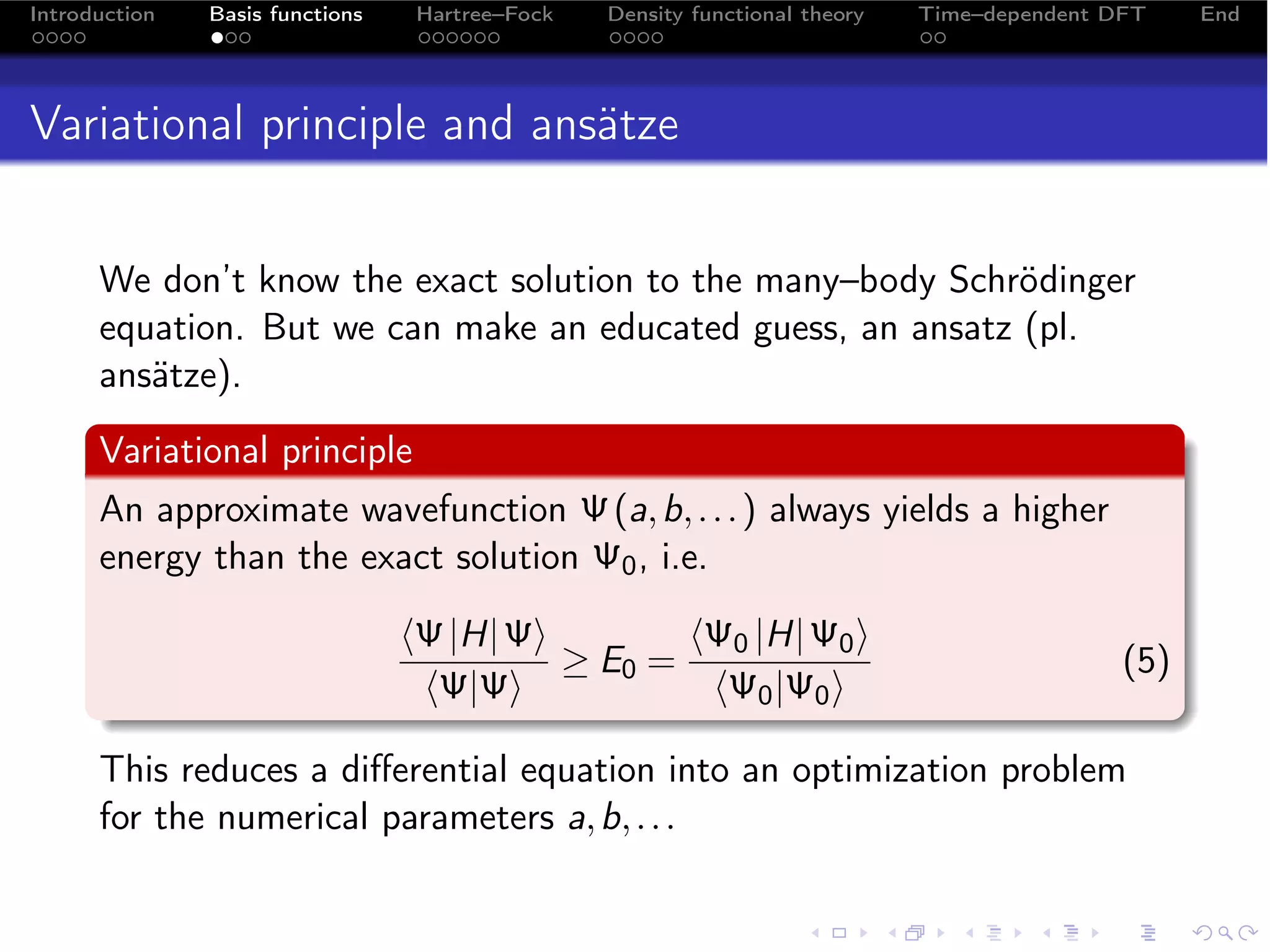 Introduction Basis functions Hartree–Fock Density functional theory Time–dependent DFT End

Variational principle and ansätze

We don't know the exact solution to the many–body Schrödinger equation. But we can make an educated guess, an ansatz (pl. ansätze).

Variational principle

An approximate wavefunction $\Psi(a, b, \ldots)$ always yields a higher energy than the exact solution $\Psi_0$, i.e.

$$\frac{\langle \Psi | H | \Psi \rangle}{\langle \Psi | \Psi \rangle} \geq E_0 = \frac{\langle \Psi_0 | H | \Psi_0 \rangle}{\langle \Psi_0 | \Psi_0 \rangle} \quad (5)$$

This reduces a differential equation into an optimization problem for the numerical parameters $a, b, \ldots$